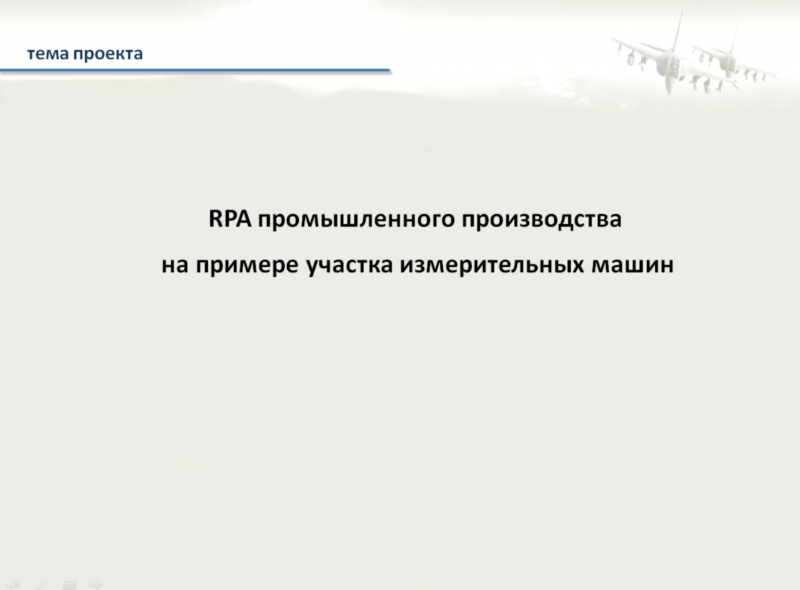 тема проекта

RPA промышленного производства

на примере участка измерительных машин